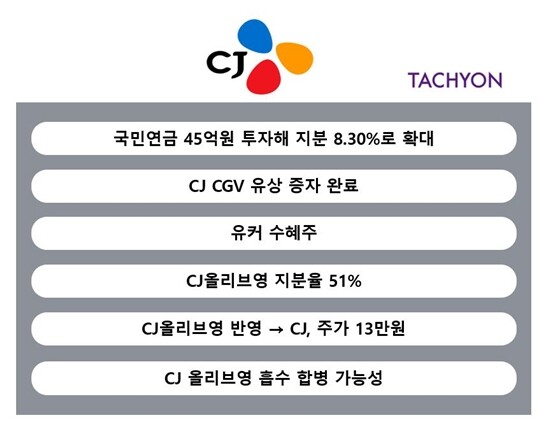 CJ

TACHYON

국민연금 45억원 투자해 지분 8.30%로 확대

CJ CGV 유상 증자 완료

유커 수혜주

CJ올리브영 지분율 51%

CJ올리브영 반영 → CJ, 주가 13만원

CJ 올리브영 흡수 합병 가능성